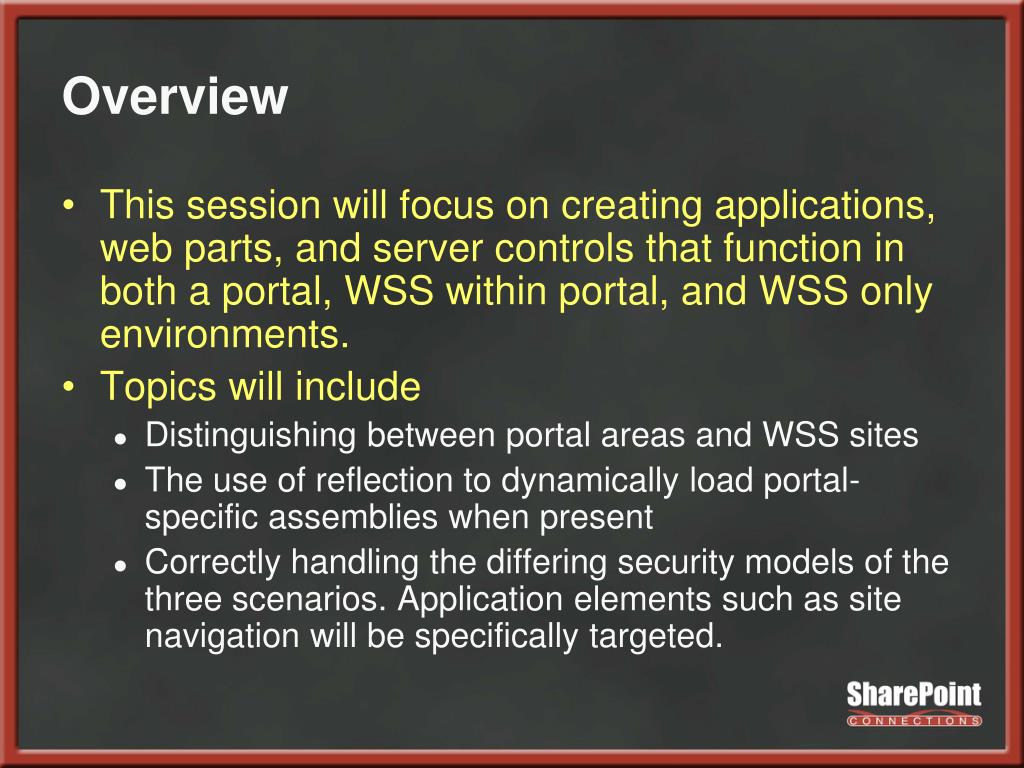 Overview

• This session will focus on creating applications, web parts, and server controls that function in both a portal, WSS within portal, and WSS only environments.

• Topics will include
  • Distinguishing between portal areas and WSS sites
  • The use of reflection to dynamically load portal-specific assemblies when present
  • Correctly handling the differing security models of the three scenarios. Application elements such as site navigation will be specifically targeted.

SharePoint
CONNECTIONS